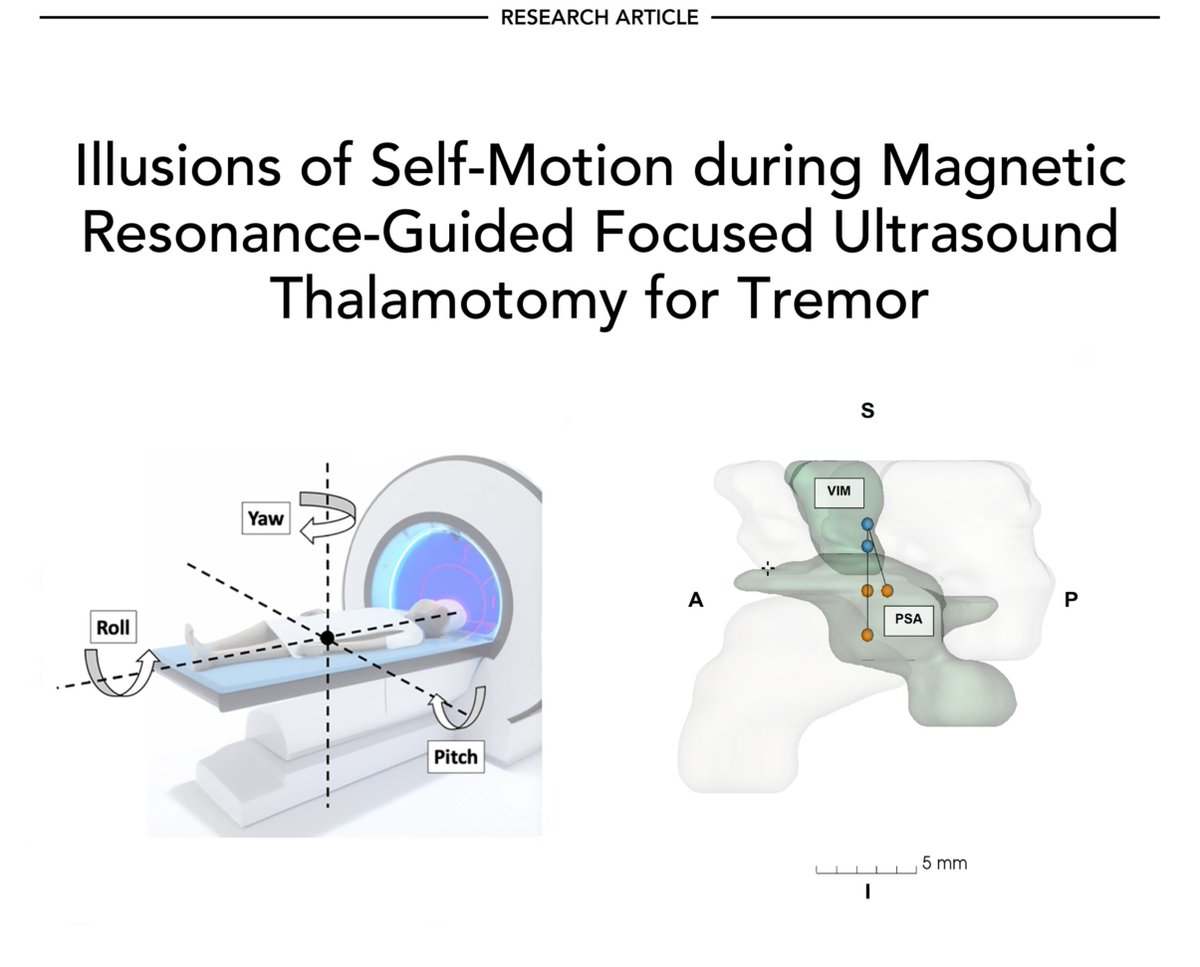 RESEARCH ARTICLE

Illusions of Self-Motion during Magnetic Resonance-Guided Focused Ultrasound Thalamotomy for Tremor

Yaw

Roll

Pitch

S

VIM

A

PSA

P

5 mm

I